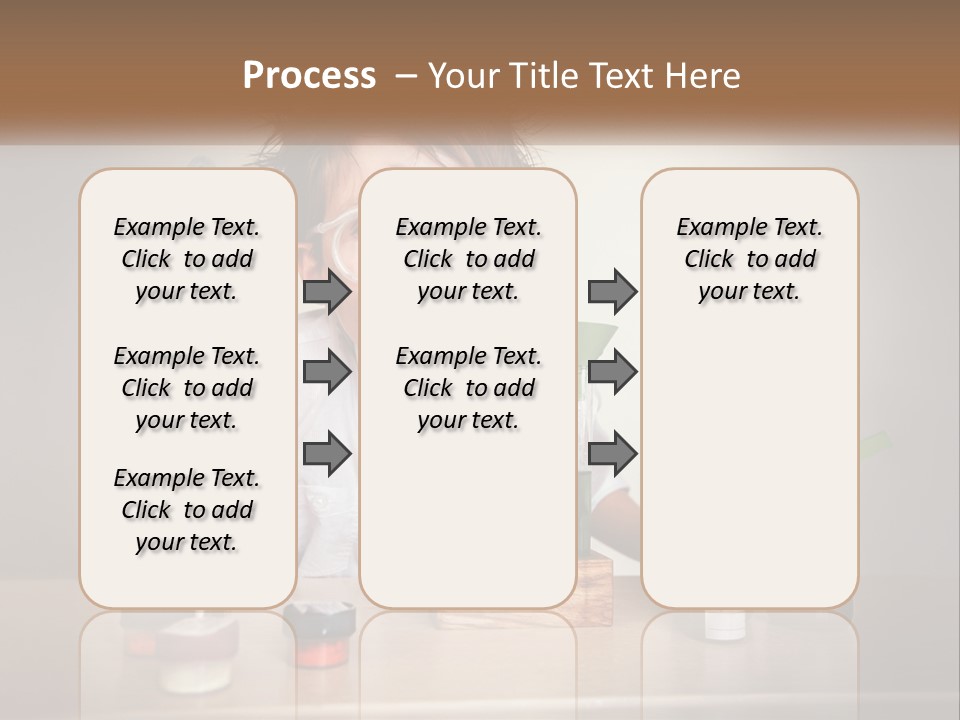 Process – Your Title Text Here

Example Text. Click to add your text.

Example Text. Click to add your text.

Example Text. Click to add your text.

Example Text. Click to add your text.

Example Text. Click to add your text.

Example Text. Click to add your text.